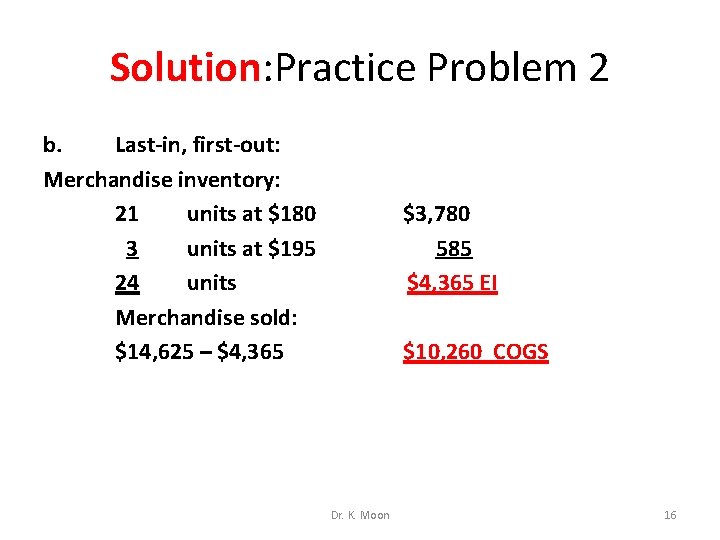 Solution:Practice Problem 2

b. Last-in, first-out:

Merchandise inventory:

21 units at \$180 \$3,780

3 units at \$195 585

24 units \$4,365 EI

Merchandise sold:

\$14,625 – \$4,365 \$10,260 COGS

Dr. K. Moon

16